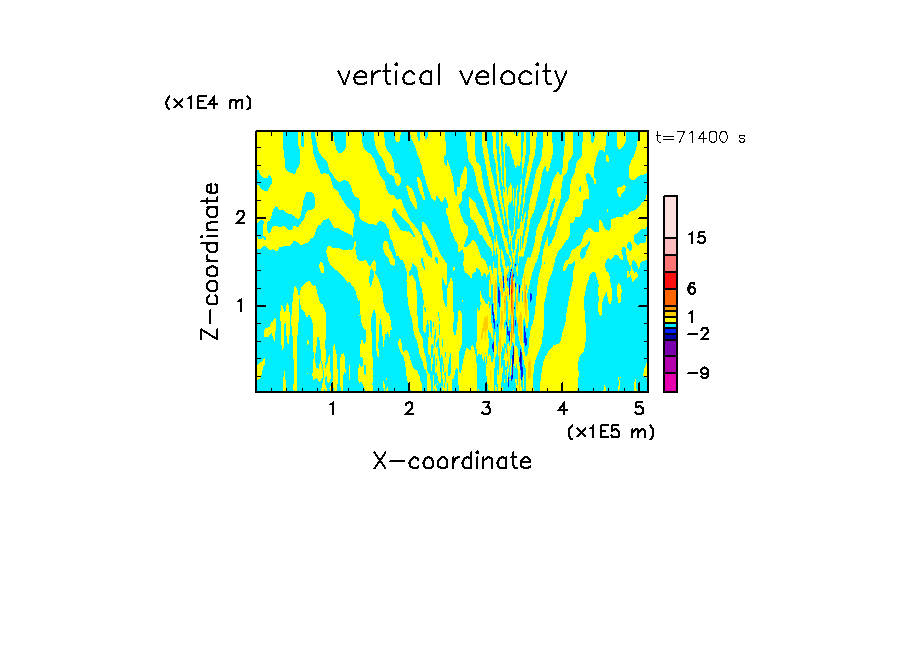 vertical velocity

(x1E4 m)

t=71400 s

Z-coordinate

2

1

15

6

1

−2

−9

1 2 3 4 5

(x1E5 m)

X-coordinate